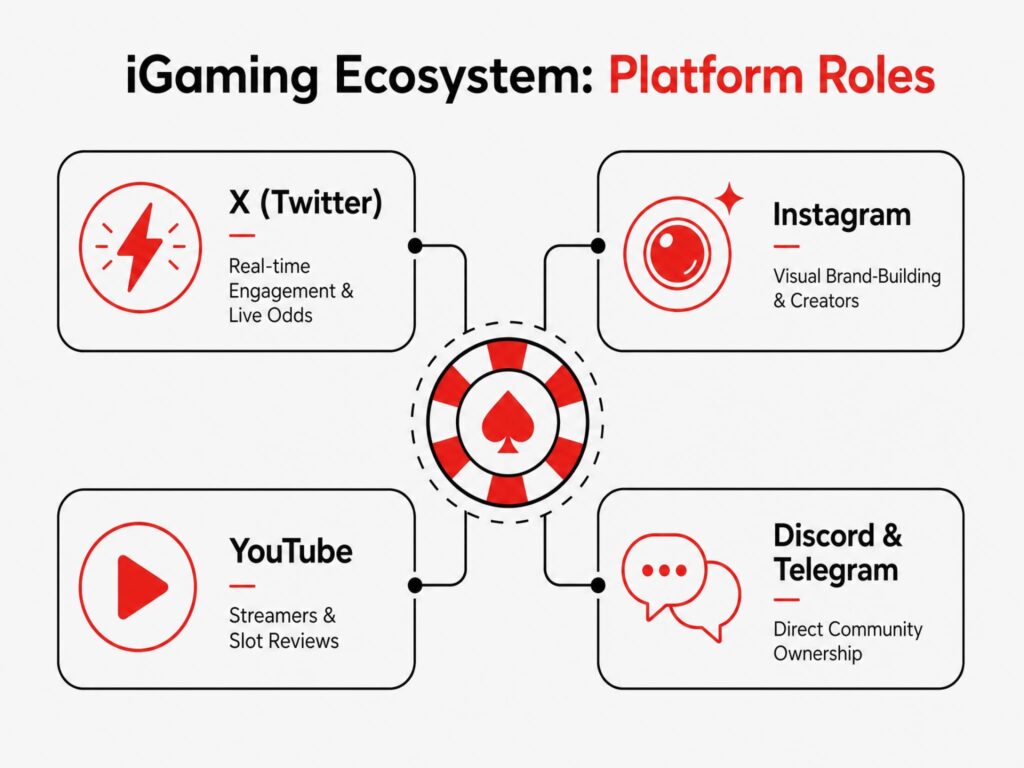 iGaming Ecosystem: Platform Roles

X (Twitter)

Real-time Engagement & Live Odds

Instagram

Visual Brand-Building & Creators

YouTube

Streamers & Slot Reviews

Discord & Telegram

Direct Community Ownership